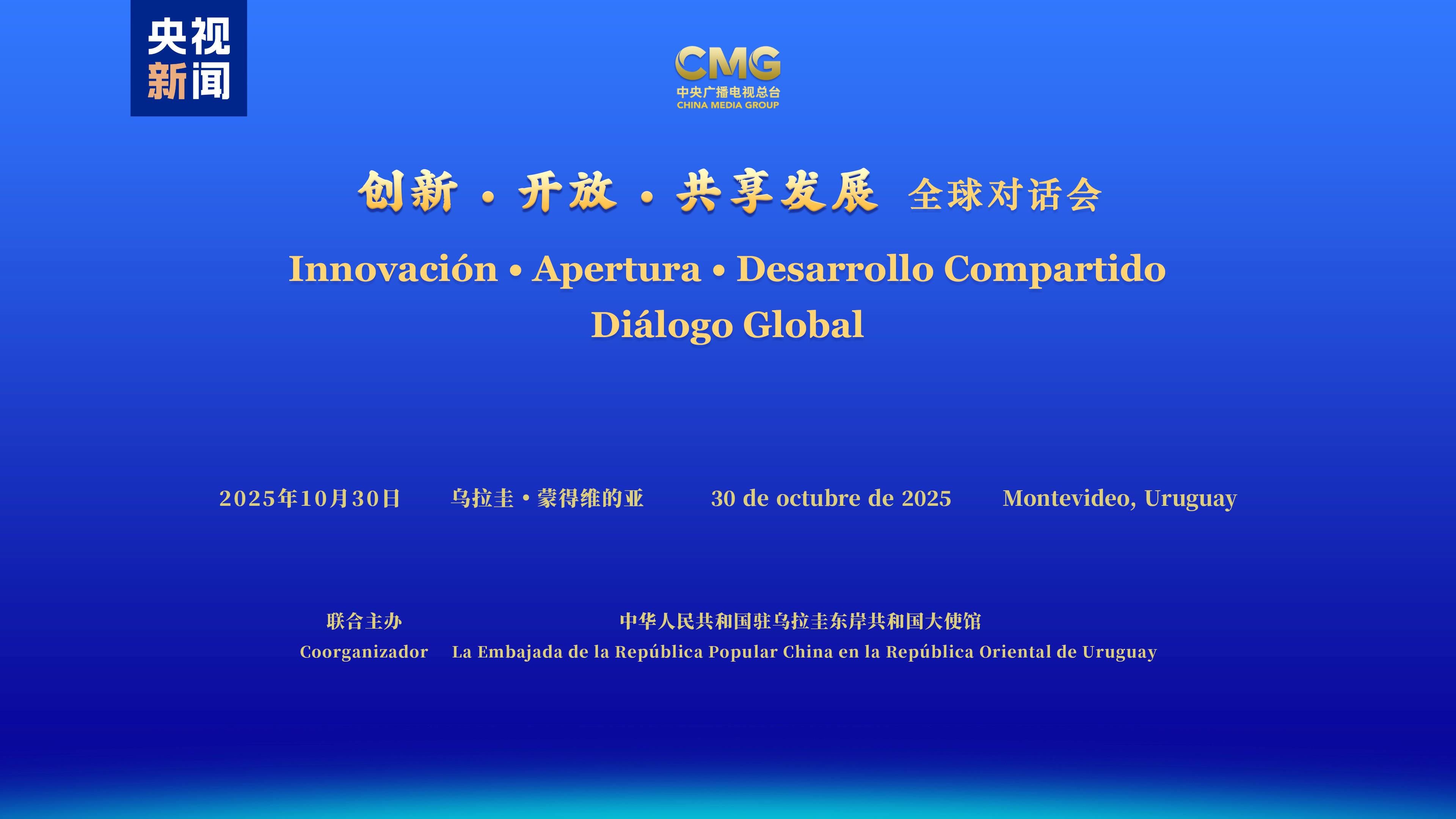 央视
新闻

CMG
中央广播电视总台
CHINA MEDIA GROUP

创新 · 开放 · 共享发展 全球对话会

Innovación • Apertura • Desarrollo Compartido
Diálogo Global

2025年10月30日 乌拉圭 • 蒙得维的亚 30 de octubre de 2025 Montevideo, Uruguay

联合主办 中华人民共和国驻乌拉圭东岸共和国大使馆
Coorganizador La Embajada de la República Popular China en la República Oriental de Uruguay